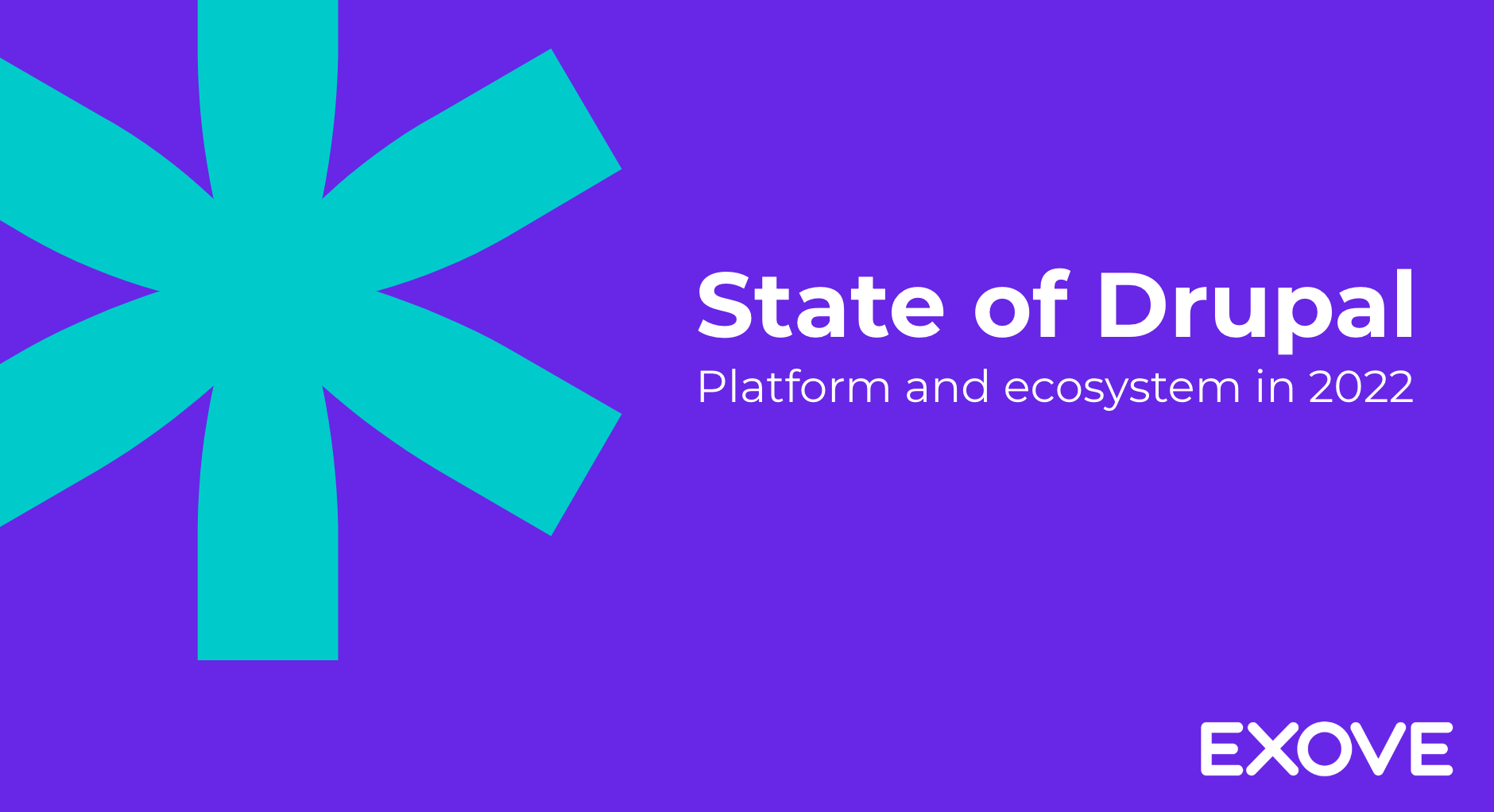 State of Drupal
Platform and ecosystem in 2022

EXOVE